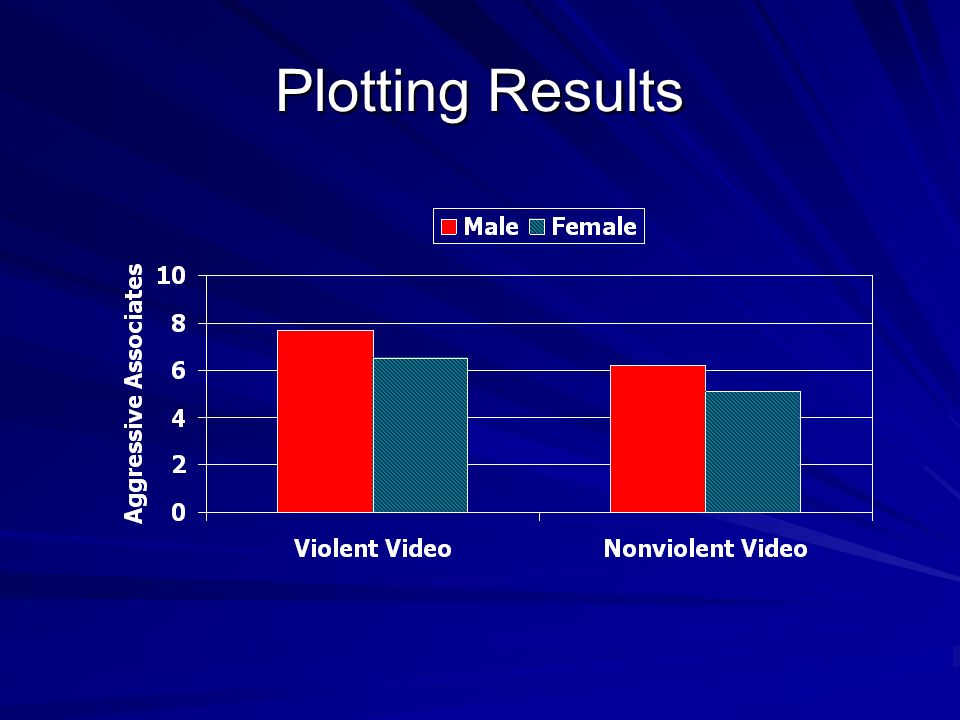 Plotting Results

Male Female

Aggressive Associates

10
8
6
4
2
0

Violent Video
Nonviolent Video